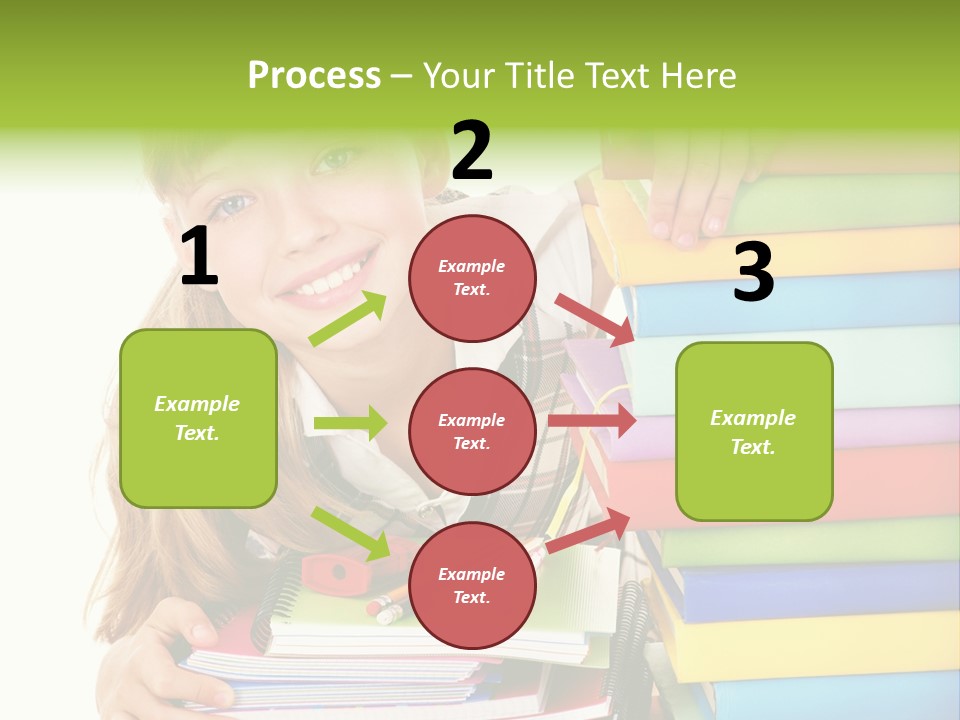 Process – Your Title Text Here

1

Example Text.

2

Example Text.

Example Text.

Example Text.

3

Example Text.